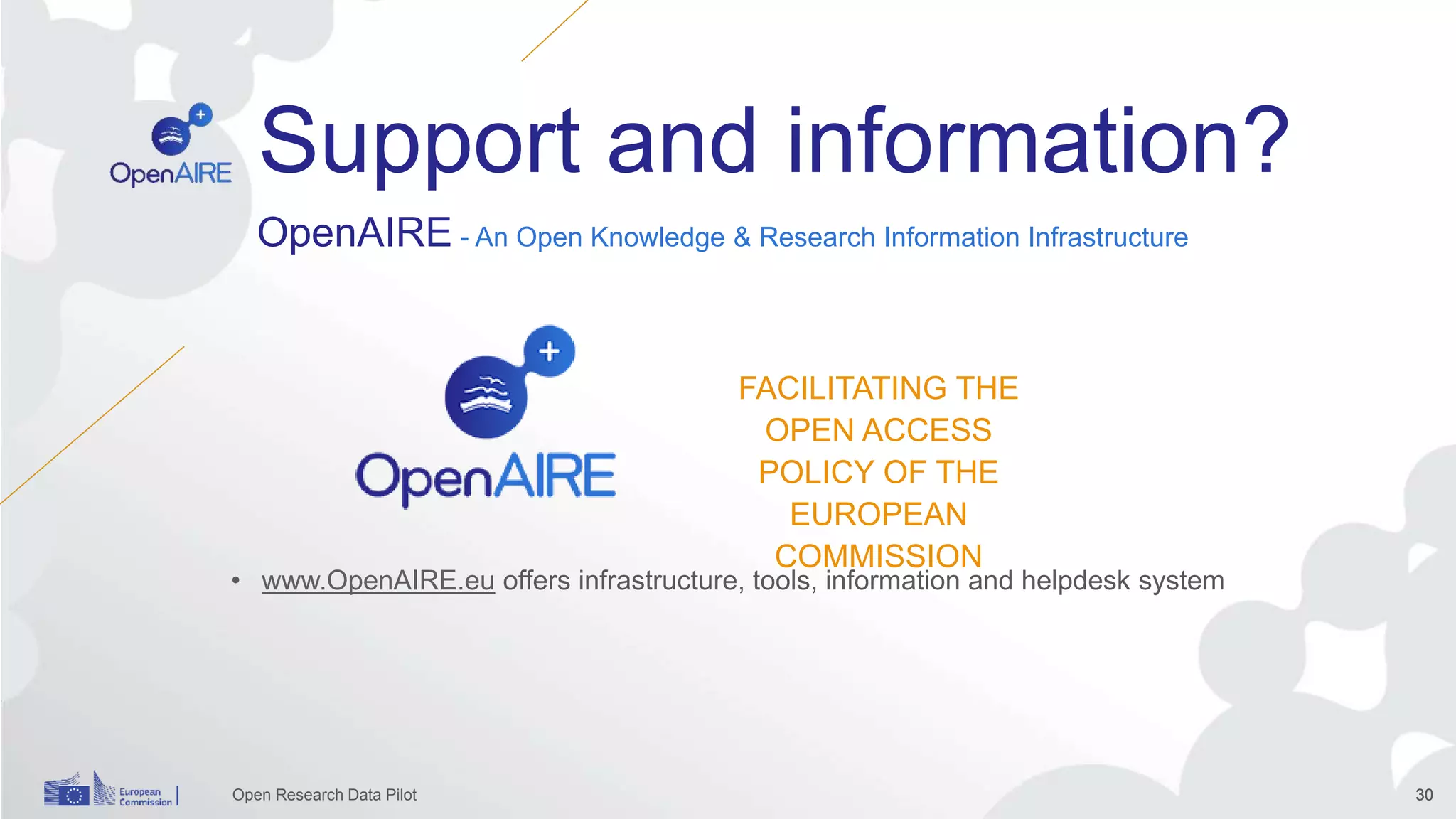 OpenAIRE

Support and information?

OpenAIRE - An Open Knowledge & Research Information Infrastructure

OpenAIRE

FACILITATING THE OPEN ACCESS POLICY OF THE EUROPEAN COMMISSION

• www.OpenAIRE.eu offers infrastructure, tools, information and helpdesk system

European Commission

Open Research Data Pilot

30